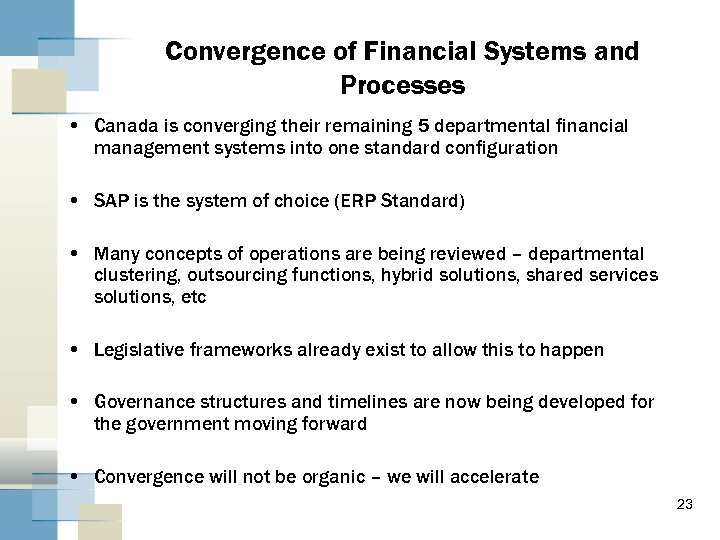 Convergence of Financial Systems and Processes

• Canada is converging their remaining 5 departmental financial management systems into one standard configuration

• SAP is the system of choice (ERP Standard)

• Many concepts of operations are being reviewed – departmental clustering, outsourcing functions, hybrid solutions, shared services solutions, etc

• Legislative frameworks already exist to allow this to happen

• Governance structures and timelines are now being developed for the government moving forward

• Convergence will not be organic – we will accelerate

23